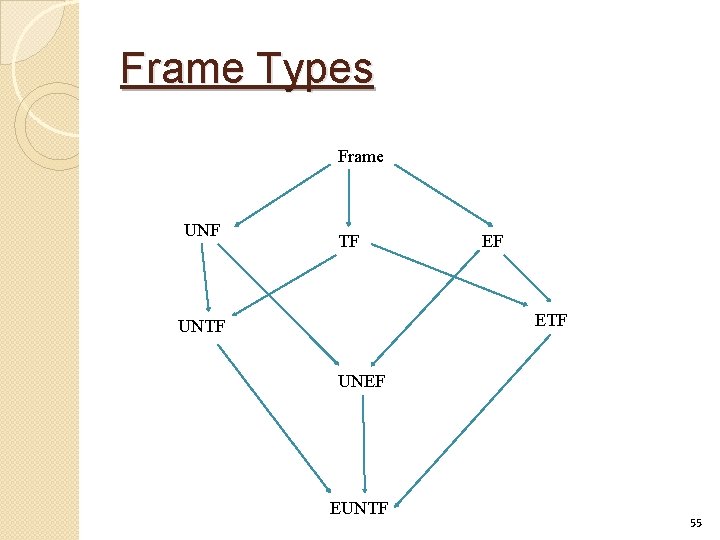 Frame Types

Frame

UNF

TF

EF

UNTF

ETF

UNEF

EUNTF

55